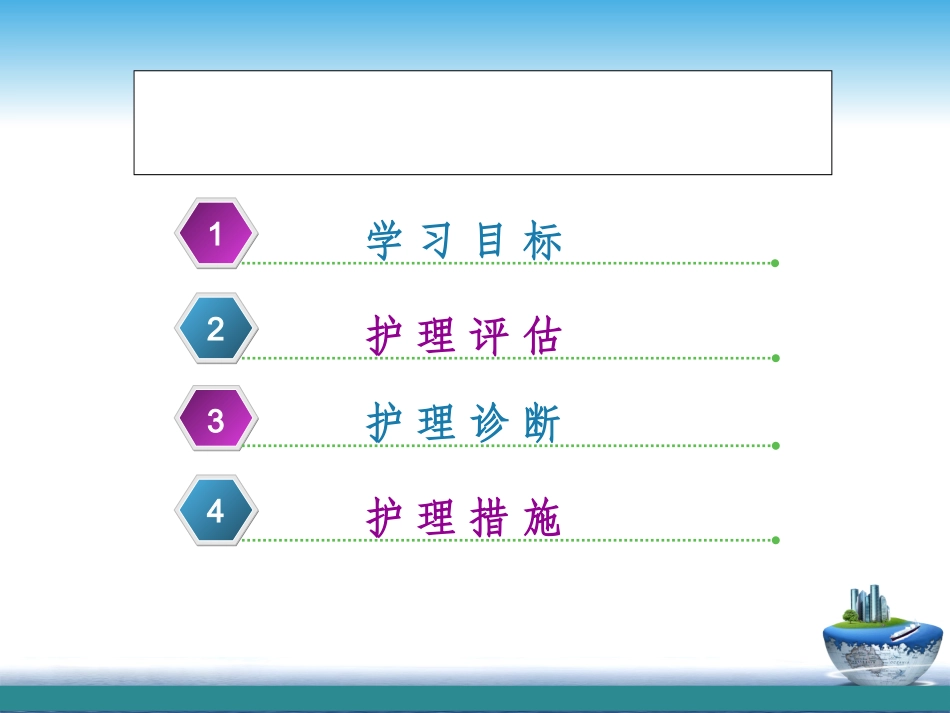 1 学习目标

2 护理评估

3 护理诊断

4 护理措施